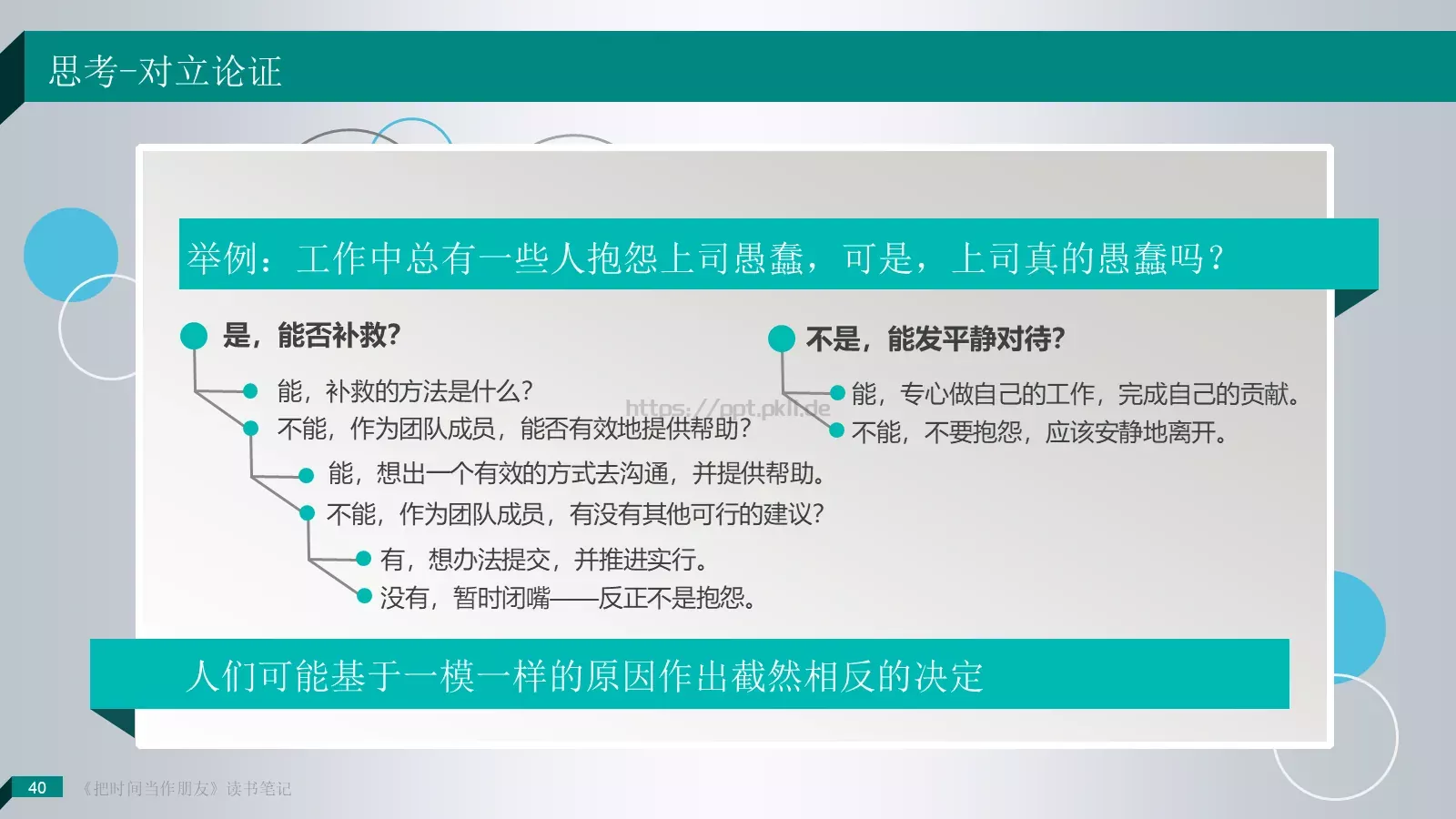 思考-对立论证

举例：工作中总有一些人抱怨上司愚蠢，可是，上司真的愚蠢吗？

是，能否补救？

能，补救的方法是什么？

不能，作为团队成员，能否有效地提供帮助？

能，想出一个有效的方式去沟通，并提供帮助。

不能，作为团队成员，有没有其他可行的建议？

有，想办法提交，并推进实行。

没有，暂时闭嘴——反正不是抱怨。

不是，能发平静对待？

能，专心做自己的工作，完成自己的贡献。

不能，不要抱怨，应该安静地离开。

https://ppt.pkll.de

人们可能基于一模一样的原因作出截然相反的决定

40 《把时间当作朋友》读书笔记